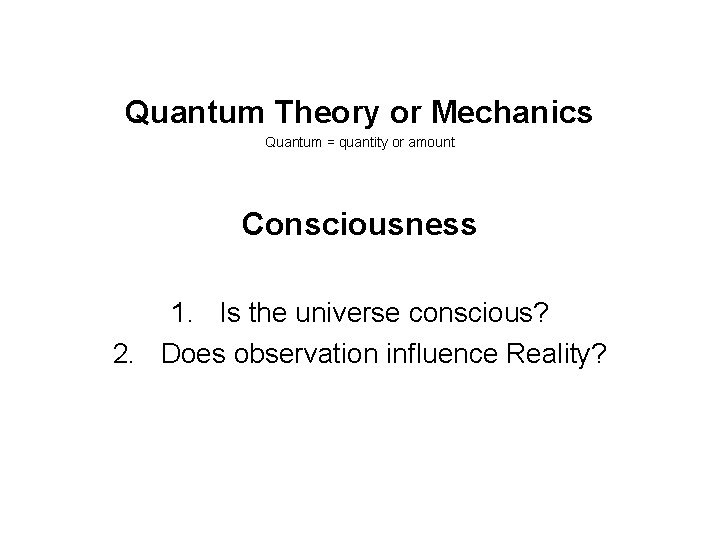 Quantum Theory or Mechanics
Quantum = quantity or amount

Consciousness

1. Is the universe conscious?
2. Does observation influence Reality?